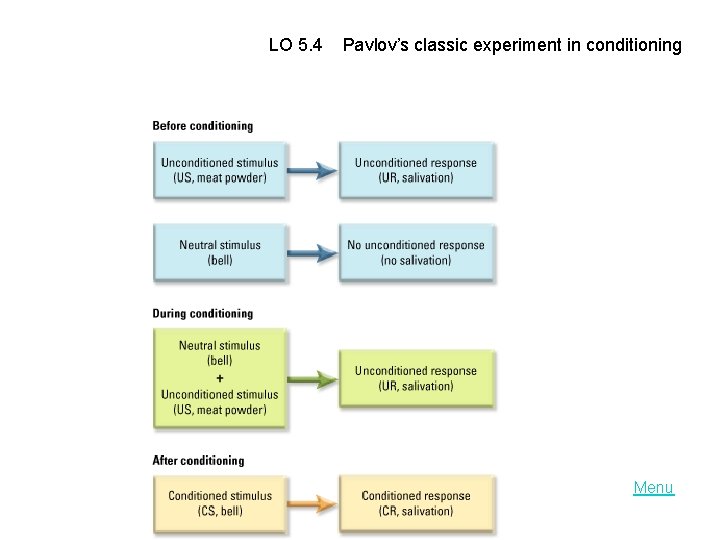 LO 5.4 Pavlov's classic experiment in conditioning

Before conditioning

Unconditioned stimulus (US, meat powder)

Unconditioned response (UR, salivation)

Neutral stimulus (bell)

No unconditioned response (no salivation)

During conditioning

Neutral stimulus (bell) + Unconditioned stimulus (US, meat powder)

Unconditioned response (UR, salivation)

After conditioning

Conditioned stimulus (CS, bell)

Conditioned response (CR, salivation)

Menu